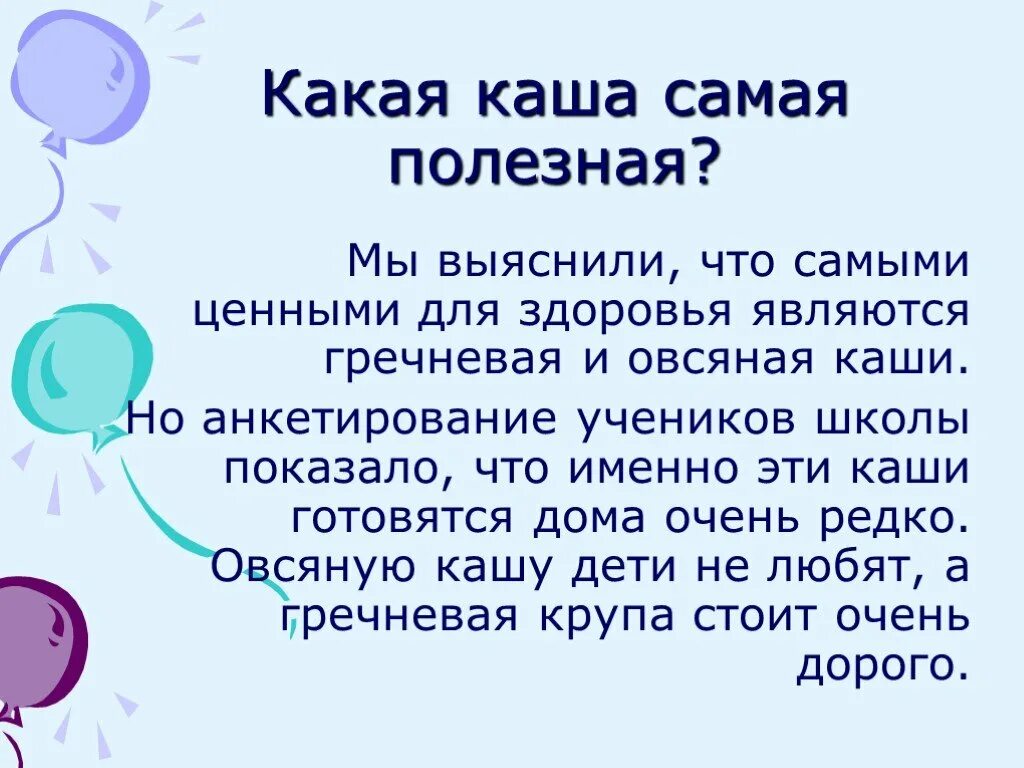 Какая каша самая полезная?

Мы выяснили, что самыми ценными для здоровья являются гречневая и овсяная каши.

Но анкетирование учеников школы показало, что именно эти каши готовятся дома очень редко. Овсяную кашу дети не любят, а гречневая крупа стоит очень дорого.